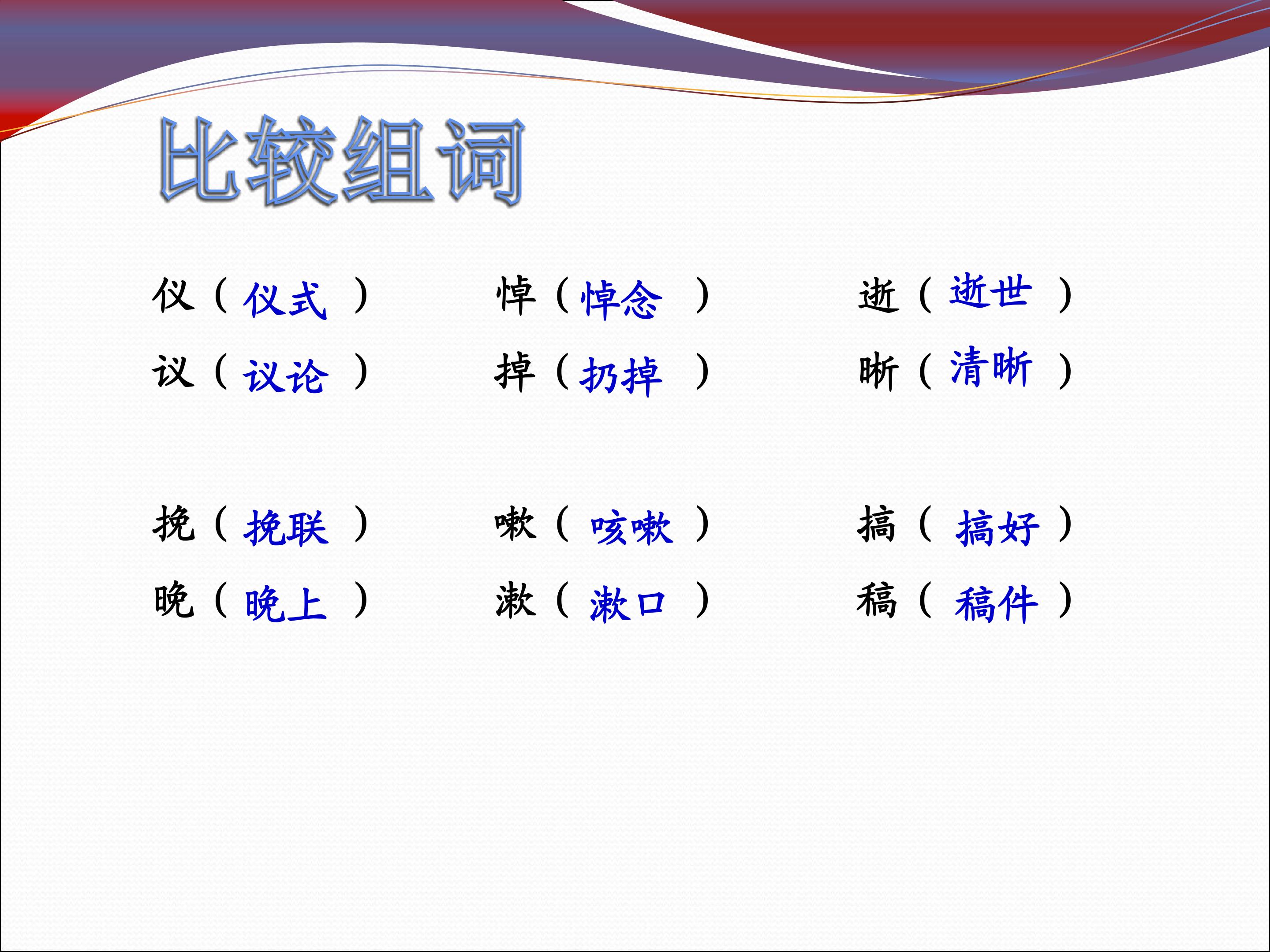 比较组词

仪（仪式） 悼（悼念） 逝（逝世）
议（议论） 掉（扔掉） 晰（清晰）

挽（挽联） 嗽（咳嗽） 搞（搞好）
晚（晚上） 漱（漱口） 稿（稿件）